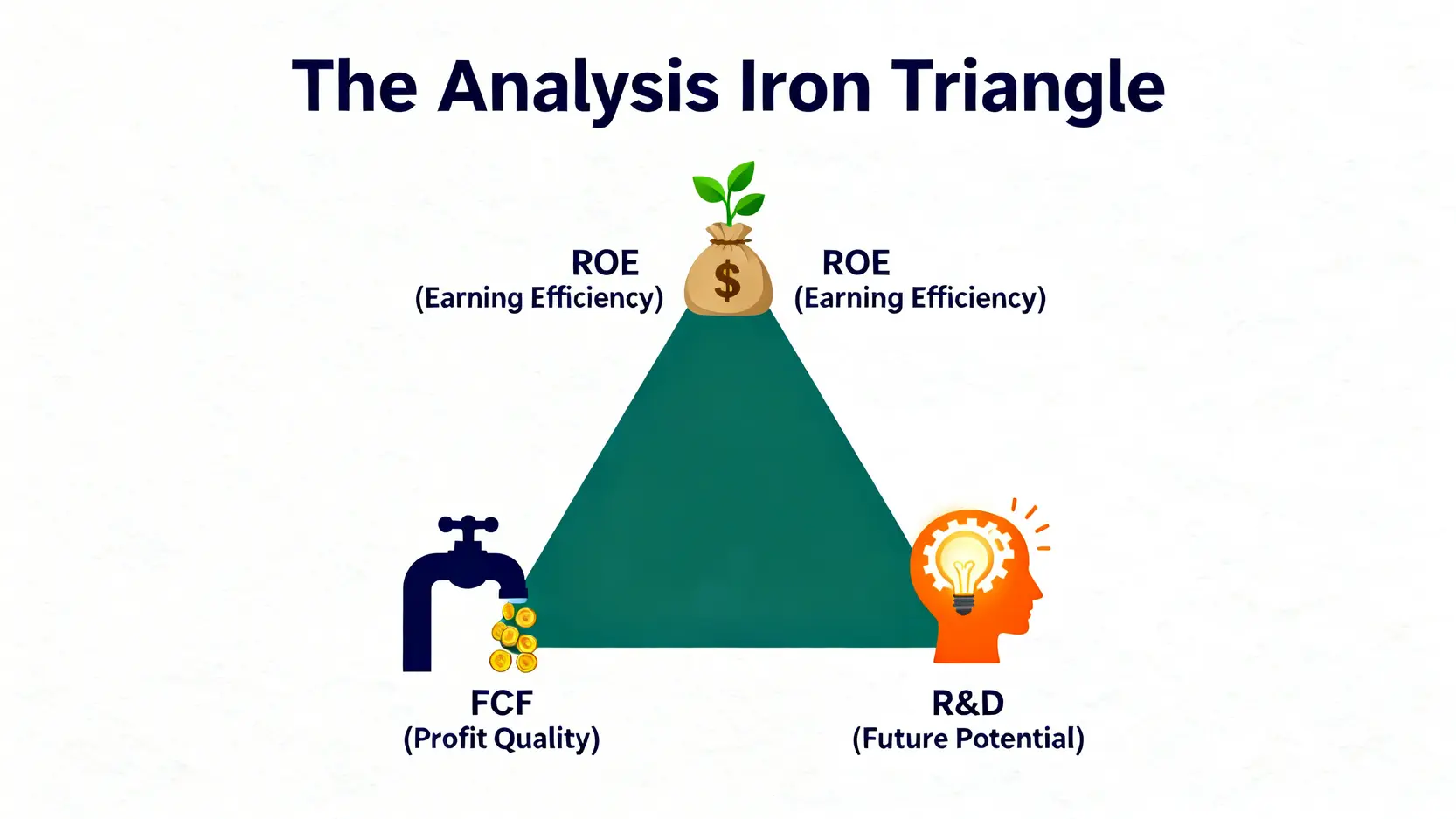 The Analysis Iron Triangle

ROE
(Earning Efficiency)

$

ROE
(Earning Efficiency)

FCF
(Profit Quality)

R&D
(Future Potential)